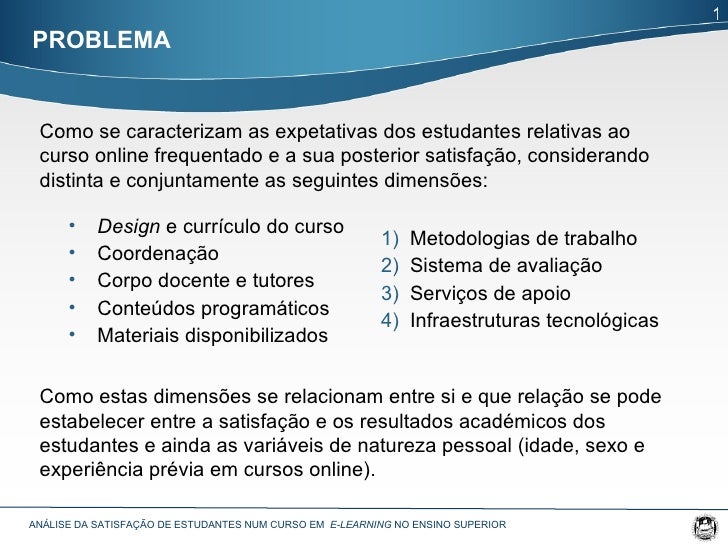 1

PROBLEMA

Como se caracterizam as expetativas dos estudantes relativas ao curso online frequentado e a sua posterior satisfação, considerando distinta e conjuntamente as seguintes dimensões:

• Design e currículo do curso
• Coordenação
• Corpo docente e tutores
• Conteúdos programáticos
• Materiais disponibilizados

1) Metodologias de trabalho
2) Sistema de avaliação
3) Serviços de apoio
4) Infraestruturas tecnológicas

Como estas dimensões se relacionam entre si e que relação se pode estabelecer entre a satisfação e os resultados académicos dos estudantes e ainda as variáveis de natureza pessoal (idade, sexo e experiência prévia em cursos online).

ANÁLISE DA SATISFAÇÃO DE ESTUDANTES NUM CURSO EM E-LEARNING NO ENSINO SUPERIOR